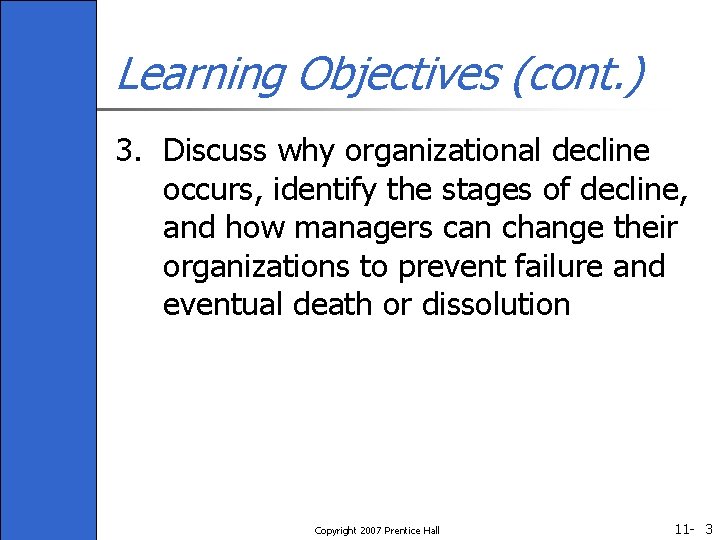 Learning Objectives (cont.)

3. Discuss why organizational decline occurs, identify the stages of decline, and how managers can change their organizations to prevent failure and eventual death or dissolution

Copyright 2007 Prentice Hall

11- 3